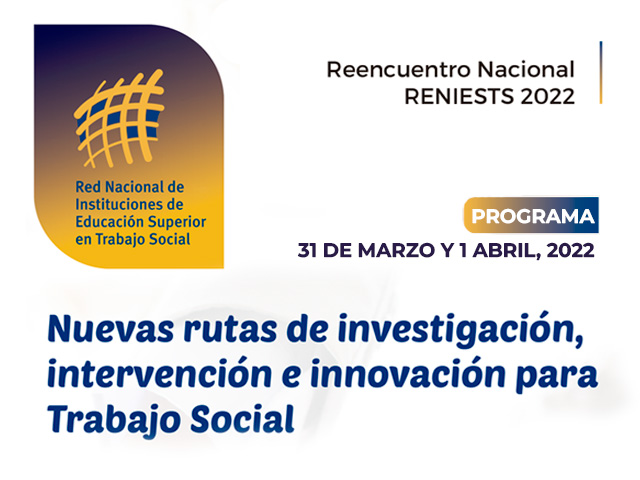 Red Nacional de Instituciones de Educación Superior en Trabajo Social

Reencuentro Nacional
RENIESTS 2022

PROGRAMA

31 DE MARZO Y 1 ABRIL, 2022

Nuevas rutas de investigación, intervención e innovación para Trabajo Social